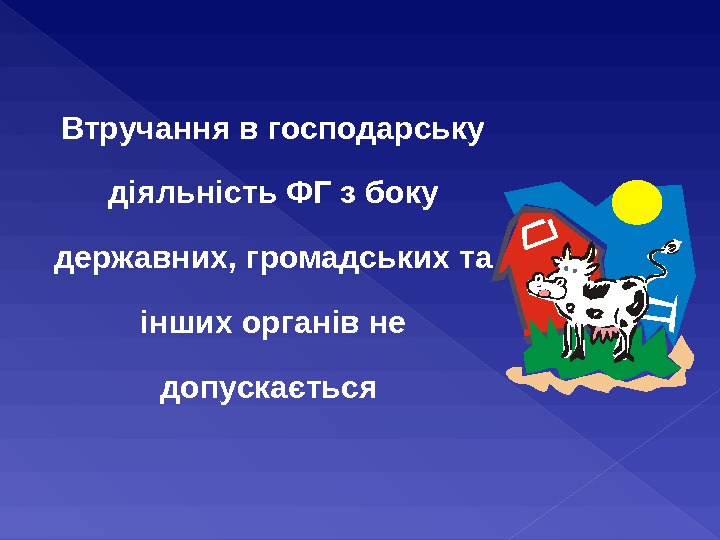 Втручання в господарську діяльність ФГ з боку державних, громадських та інших органів не допускається